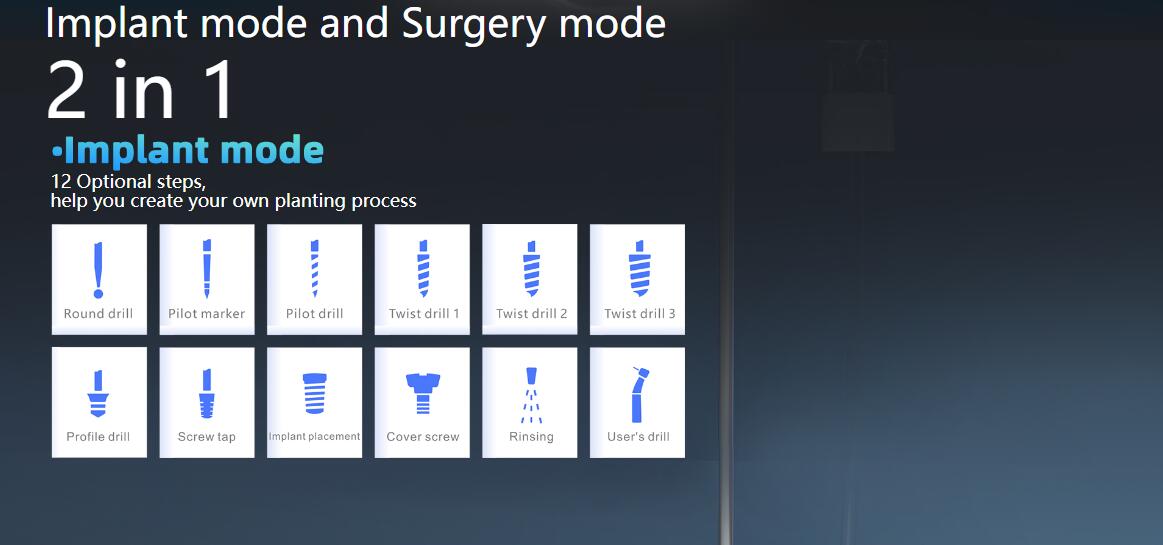 Implant mode and Surgery mode

2 in 1

•Implant mode

12 Optional steps,
help you create your own planting process

Round drill

Pilot marker

Pilot drill

Twist drill 1

Twist drill 2

Twist drill 3

Profile drill

Screw tap

Implant placement

Cover screw

Rinsing

User's drill